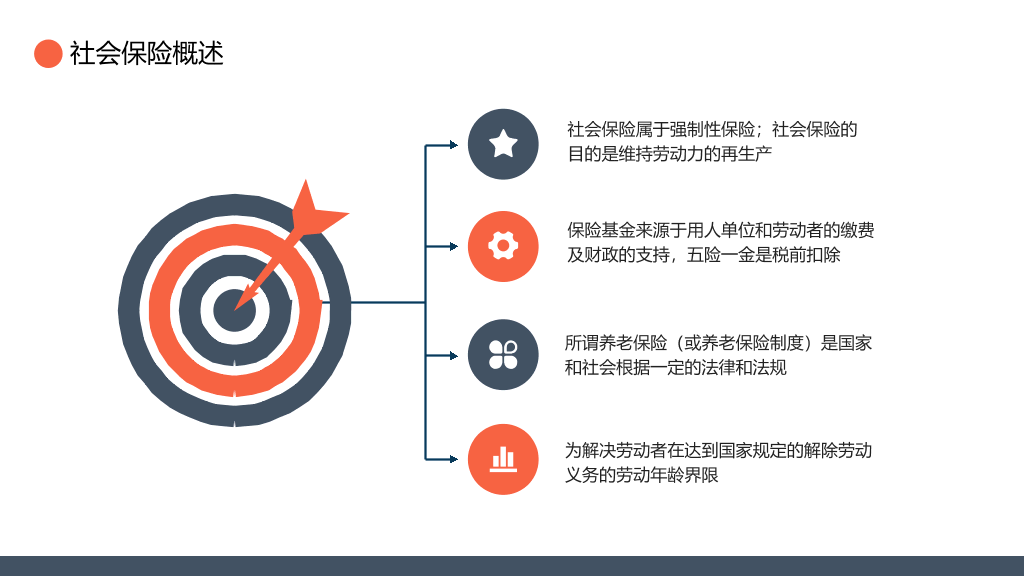 社会保险概述

社会保险属于强制性保险；社会保险的目的是维持劳动力的再生产

保险基金来源于用人单位和劳动者的缴费及财政的支持，五险一金是税前扣除

所谓养老保险（或养老保险制度）是国家和社会根据一定的法律和法规

为解决劳动者在达到国家规定的解除劳动义务的劳动年龄界限